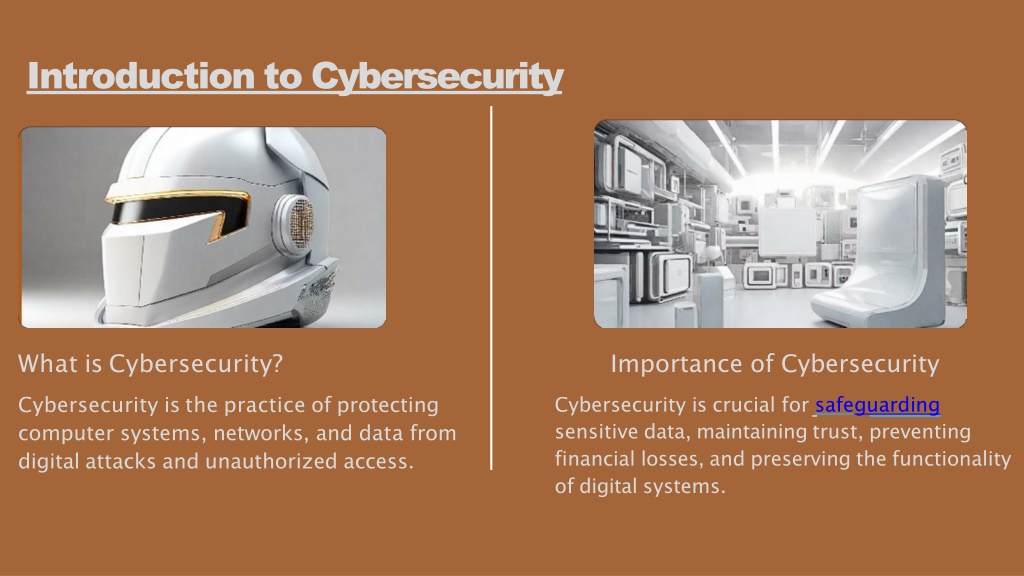 Introduction to Cybersecurity

What is Cybersecurity?

Cybersecurity is the practice of protecting computer systems, networks, and data from digital attacks and unauthorized access.

Importance of Cybersecurity

Cybersecurity is crucial for safeguarding sensitive data, maintaining trust, preventing financial losses, and preserving the functionality of digital systems.